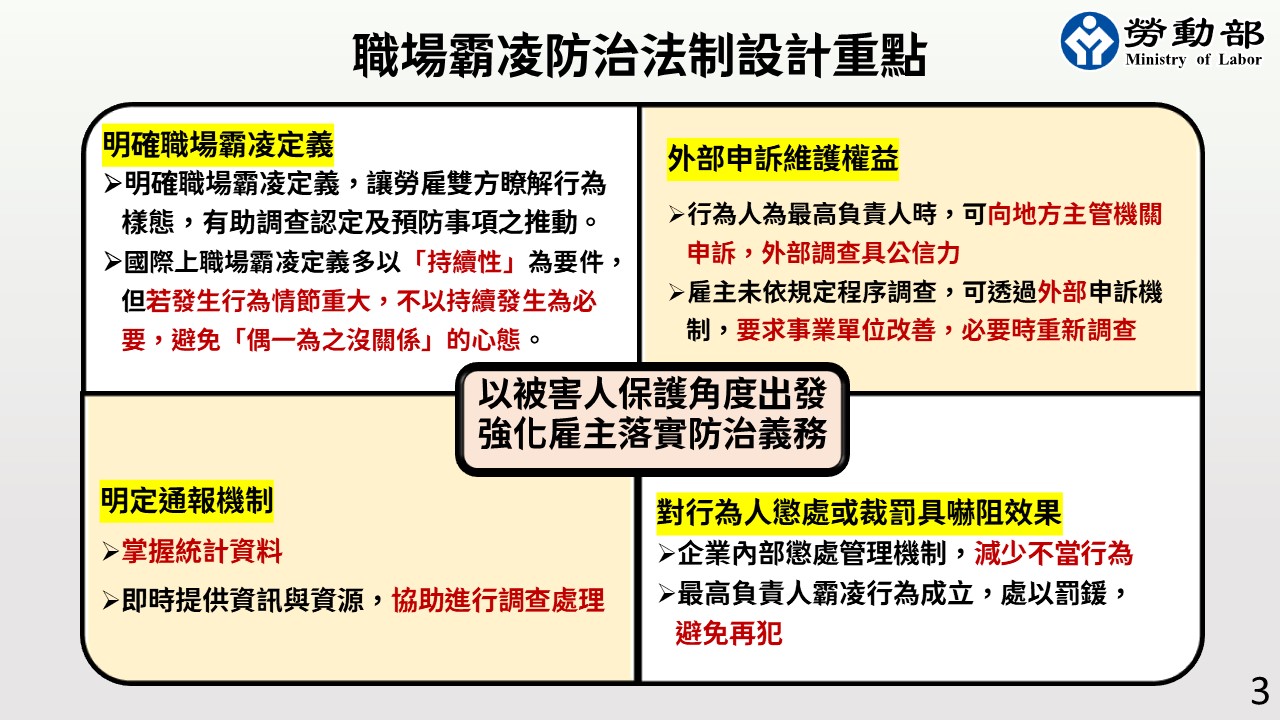 職場霸凌防治法制設計重點

勞動部
Ministry of Labor

明確職場霸凌定義
➢明確職場霸凌定義，讓勞雇雙方瞭解行為樣態，有助調查認定及預防事項之推動。
➢國際上職場霸凌定義多以「持續性」為要件，但若發生行為情節重大，不以持續發生為必要，避免「偶一為之沒關係」的心態。

外部申訴維護權益
➢行為人為最高負責人時，可向地方主管機關申訴，外部調查具公信力
➢雇主未依規定程序調查，可透過外部申訴機制，要求事業單位改善，必要時重新調查

以被害人保護角度出發
強化雇主落實防治義務

明定通報機制
➢掌握統計資料
➢即時提供資訊與資源，協助進行調查處理

對行為人懲處或裁罰具嚇阻效果
➢企業內部懲處管理機制，減少不當行為
➢最高負責人霸凌行為成立，處以罰鍰，避免再犯

3